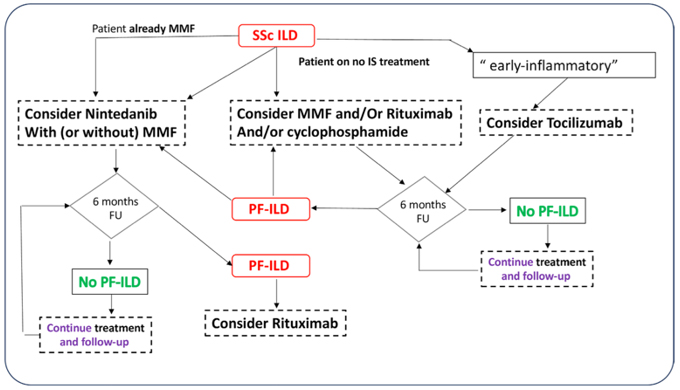 Patient already MMF

SSc ILD

Patient on no IS treatment

" early-inflammatory"

Consider Nintedanib With (or without) MMF

Consider MMF and/Or Rituximab And/or cyclophosphamide

Consider Tocilizumab

6 months FU

PF-ILD

6 months FU

No PF-ILD

No PF-ILD

PF-ILD

Continue treatment and follow-up

Continue treatment and follow-up

Consider Rituximab